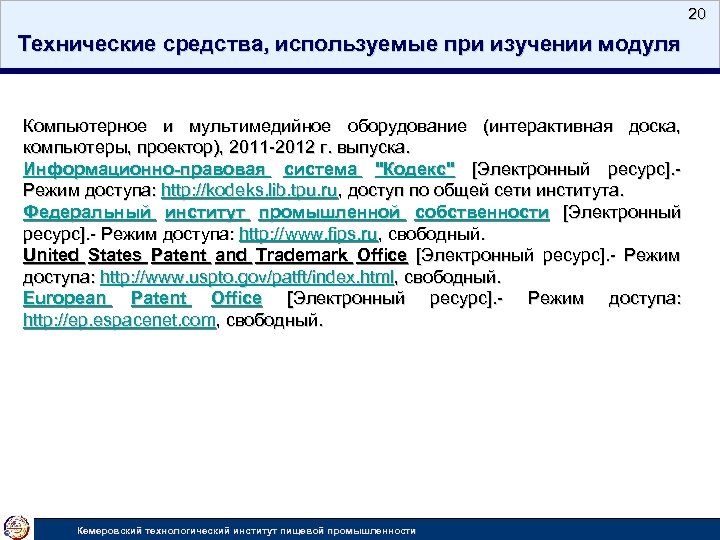 20

Технические средства, используемые при изучении модуля

Компьютерное и мультимедийное оборудование (интерактивная доска, компьютеры, проектор), 2011-2012 г. выпуска.
Информационно-правовая система "Кодекс" [Электронный ресурс].- Режим доступа: http://kodeks.lib.tpu.ru, доступ по общей сети института.
Федеральный институт промышленной собственности [Электронный ресурс].- Режим доступа: http://www.fips.ru, свободный.
United States Patent and Trademark Office [Электронный ресурс].- Режим доступа: http://www.uspto.gov/patft/index.html, свободный.
European Patent Office [Электронный ресурс].- Режим доступа: http://ep.espacenet.com, свободный.

Кемеровский технологический институт пищевой промышленности